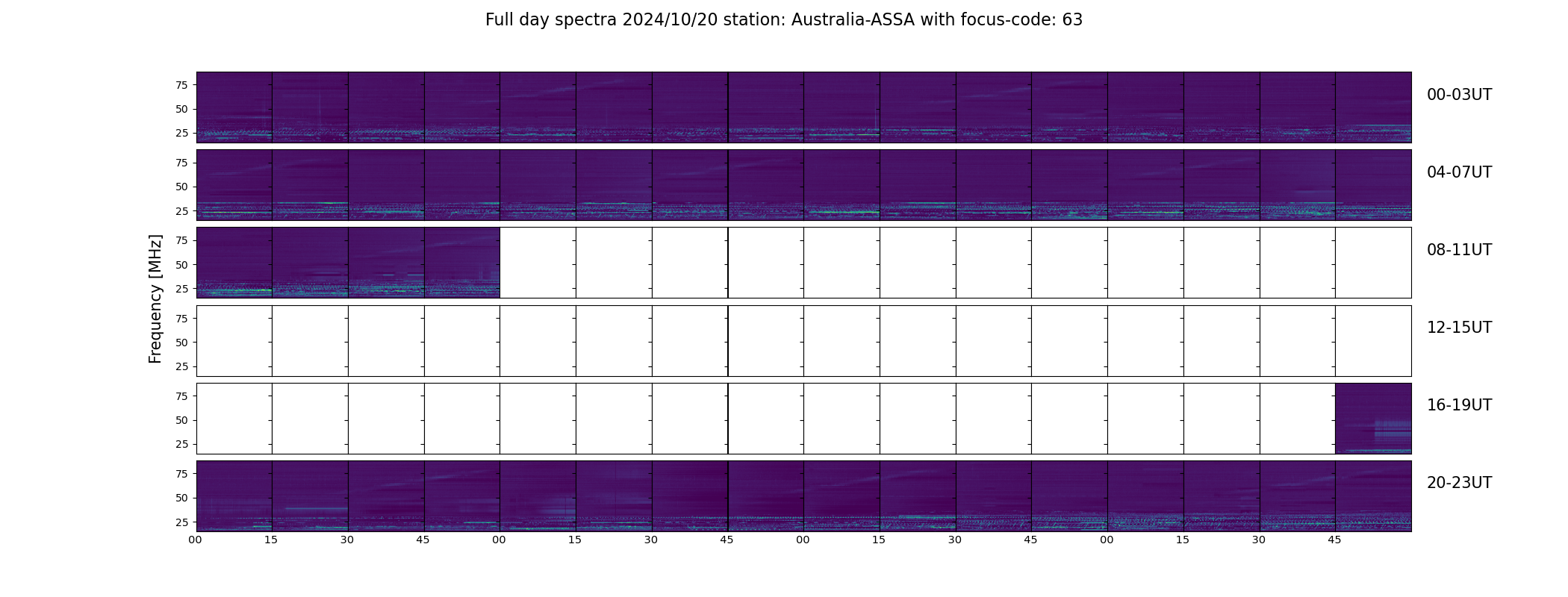 Full day spectra 2024/10/20 station: Australia-ASSA with focus-code: 63

Frequency [MHz]

75
50
25
00-03UT

75
50
25
04-07UT

75
50
25
08-11UT

75
50
25
12-15UT

75
50
25
16-19UT

75
50
25
20-23UT

00 15 30 45 00 15 30 45 00 15 30 45 00 15 30 45